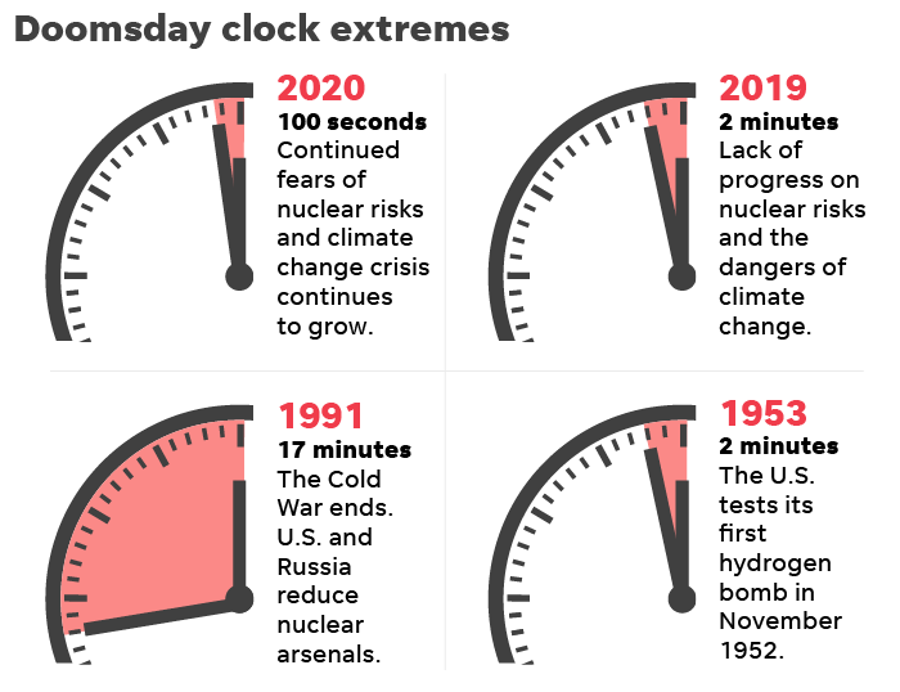 Doomsday clock extremes

2020
100 seconds
Continued fears of nuclear risks and climate change crisis continues to grow.

2019
2 minutes
Lack of progress on nuclear risks and the dangers of climate change.

1991
17 minutes
The Cold War ends. U.S. and Russia reduce nuclear arsenals.

1953
2 minutes
The U.S. tests its first hydrogen bomb in November 1952.